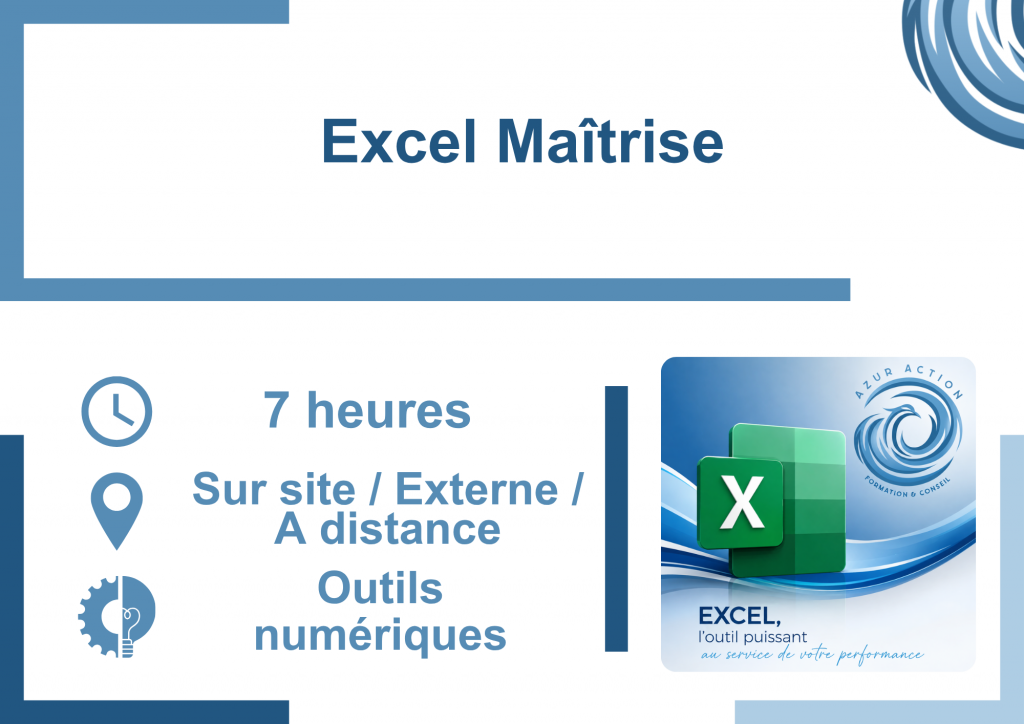 Excel Maîtrise

7 heures

Sur site / Externe / A distance

Outils numériques

AZUR ACTION
FORMATION & CONSEIL

X

EXCEL,
l'outil puissant
au service de votre performance